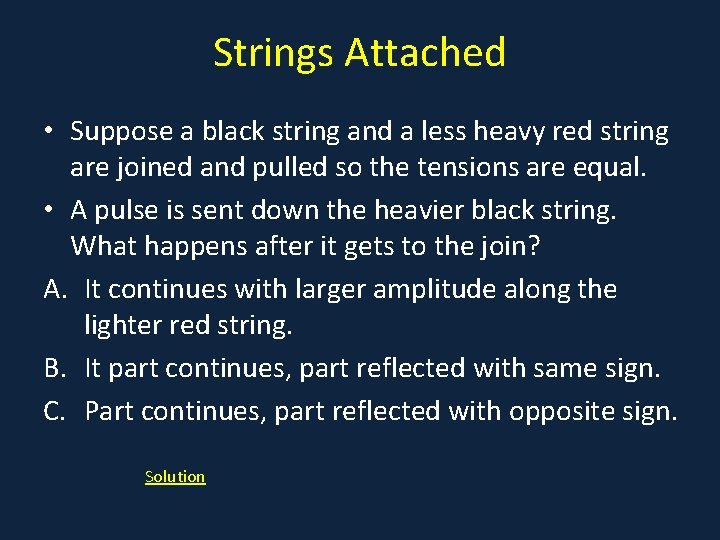 Strings Attached

• Suppose a black string and a less heavy red string are joined and pulled so the tensions are equal.

• A pulse is sent down the heavier black string. What happens after it gets to the join?

A. It continues with larger amplitude along the lighter red string.

B. It part continues, part reflected with same sign.

C. Part continues, part reflected with opposite sign.

Solution